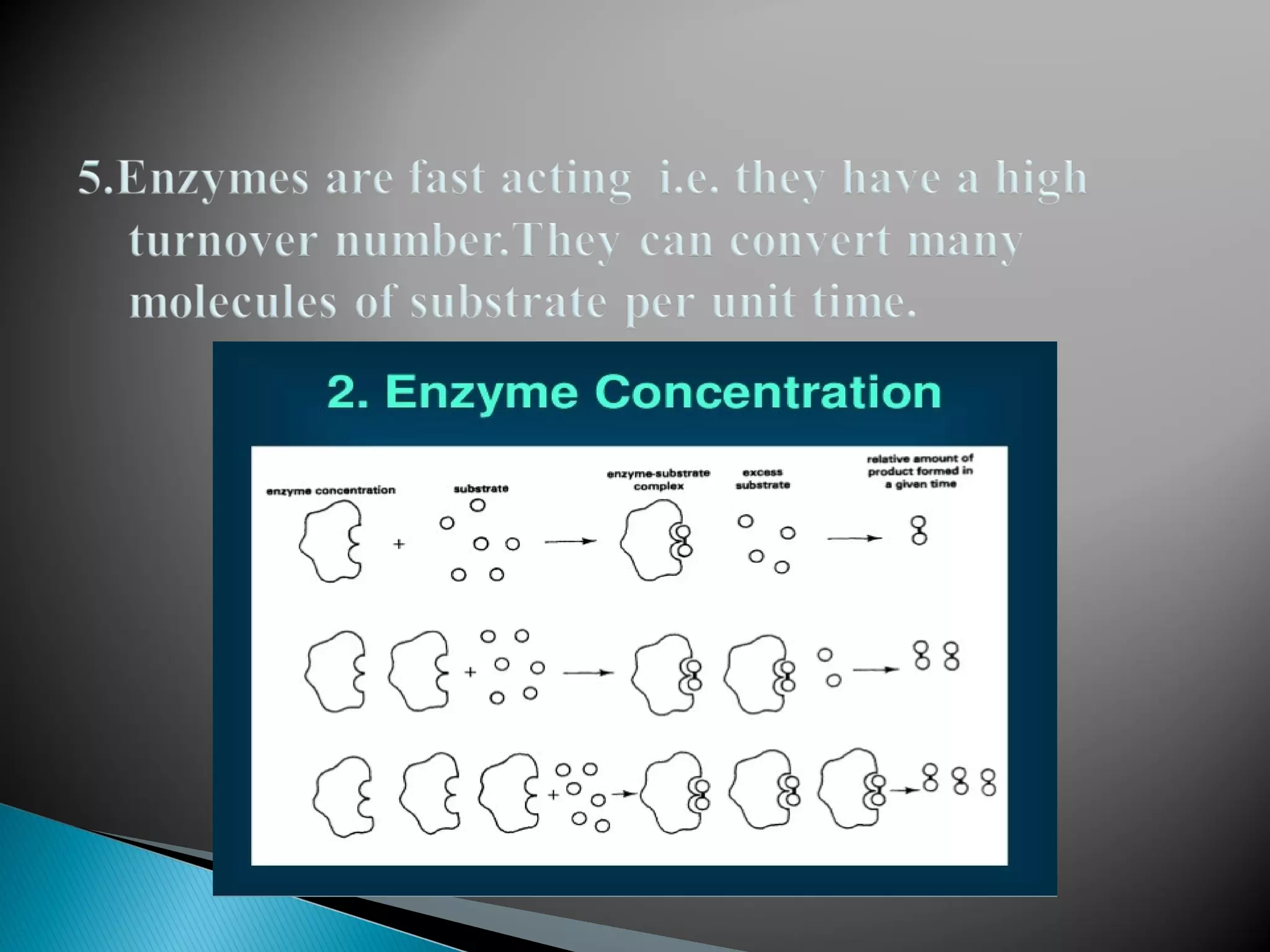 5.Enzymes are fast acting i.e. they have a high turnover number.They can convert many molecules of substrate per unit time.

2. Enzyme Concentration

enzyme concentration

substrate

enzyme-substrate complex

excess substrate

relative amount of product formed in a given time

+

+

+